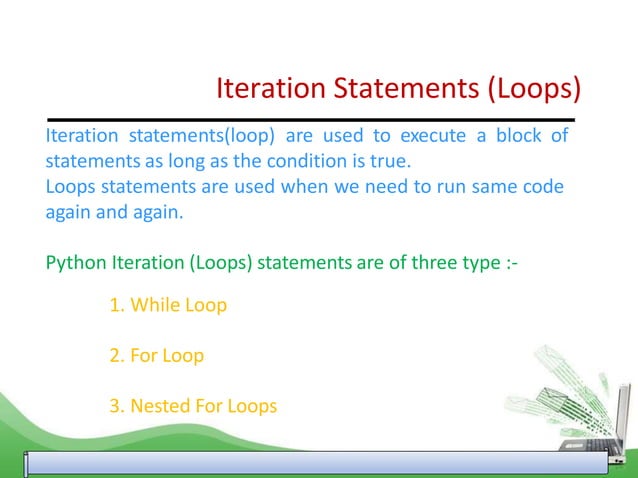 Iteration Statements (Loops)

Iteration statements(loop) are used to execute a block of statements as long as the condition is true.
Loops statements are used when we need to run same code again and again.

Python Iteration (Loops) statements are of three type :-

1. While Loop

2. For Loop

3. Nested For Loops